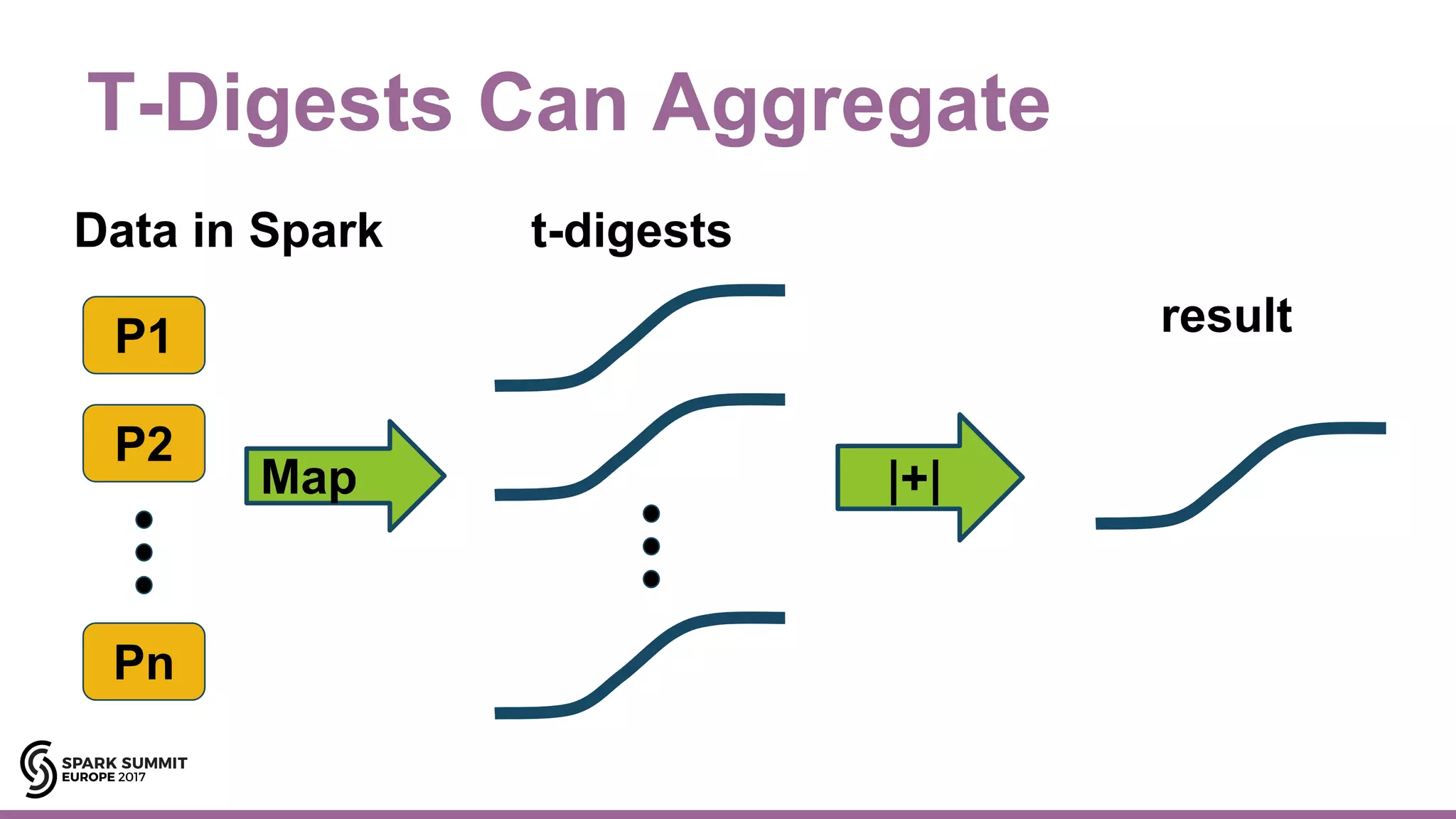 T-Digests Can Aggregate

Data in Spark

t-digests

result

P1

P2

Pn

Map

|+|

SPARK SUMMIT
EUROPE 2017